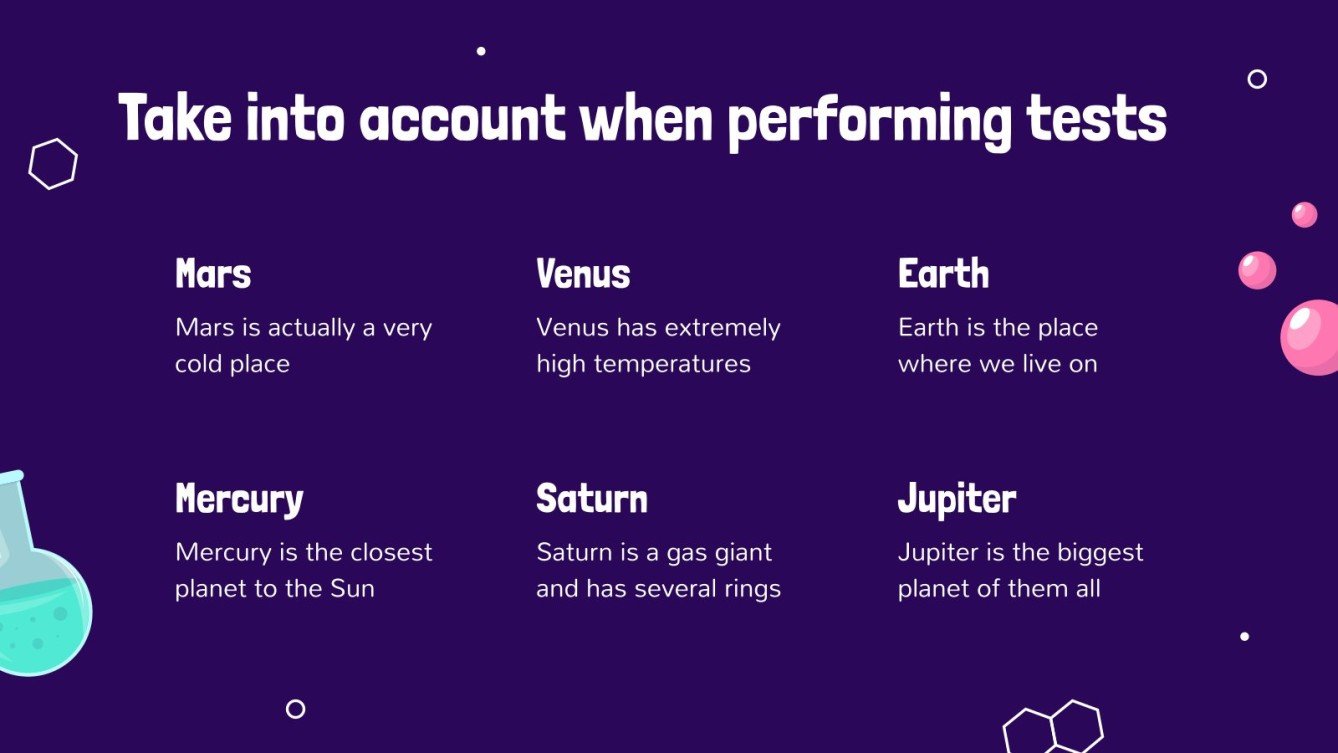 Take into account when performing tests

Mars
Mars is actually a very cold place

Venus
Venus has extremely high temperatures

Earth
Earth is the place where we live on

Mercury
Mercury is the closest planet to the Sun

Saturn
Saturn is a gas giant and has several rings

Jupiter
Jupiter is the biggest planet of them all